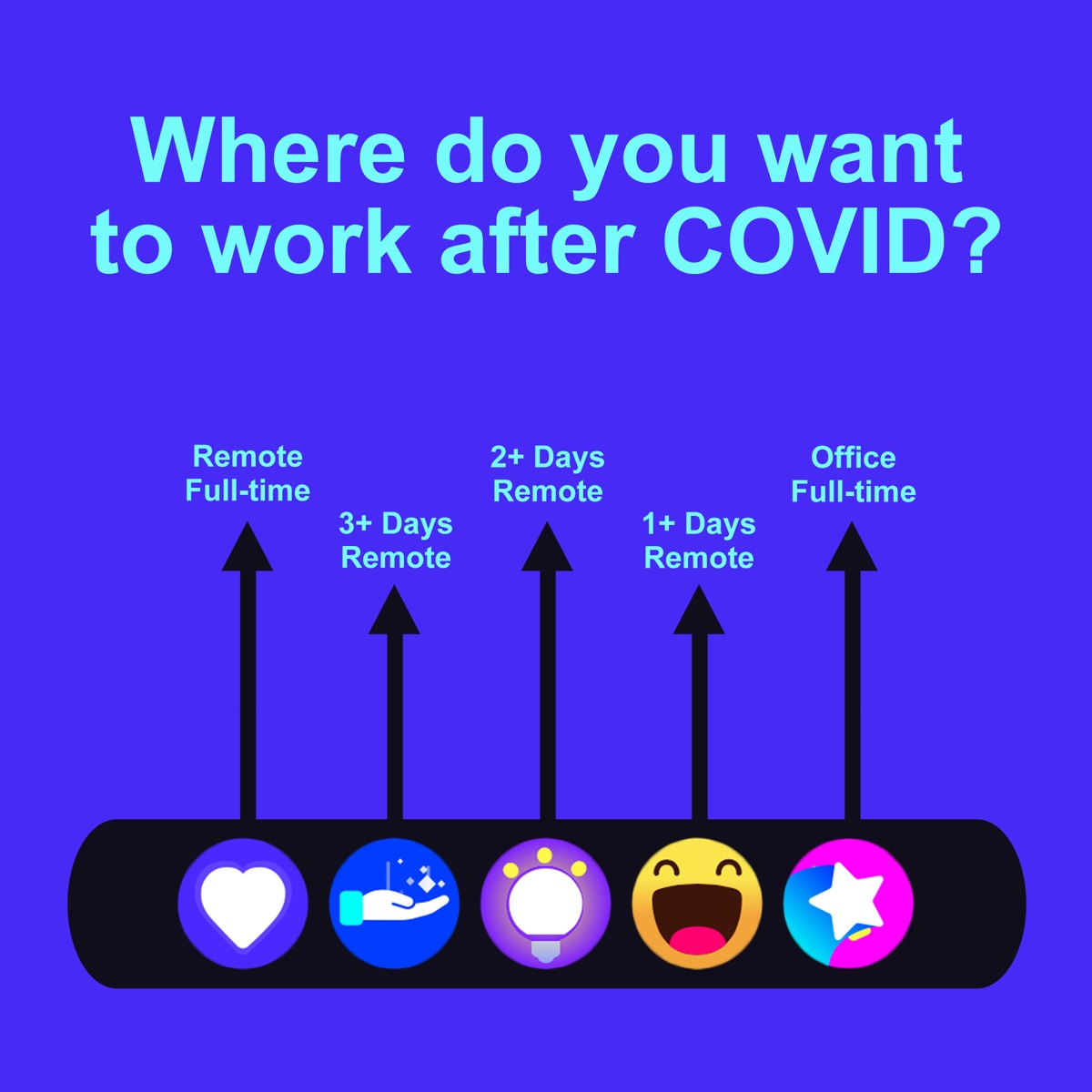 Where do you want to work after COVID?

Remote Full-time

3+ Days Remote

2+ Days Remote

1+ Days Remote

Office Full-time